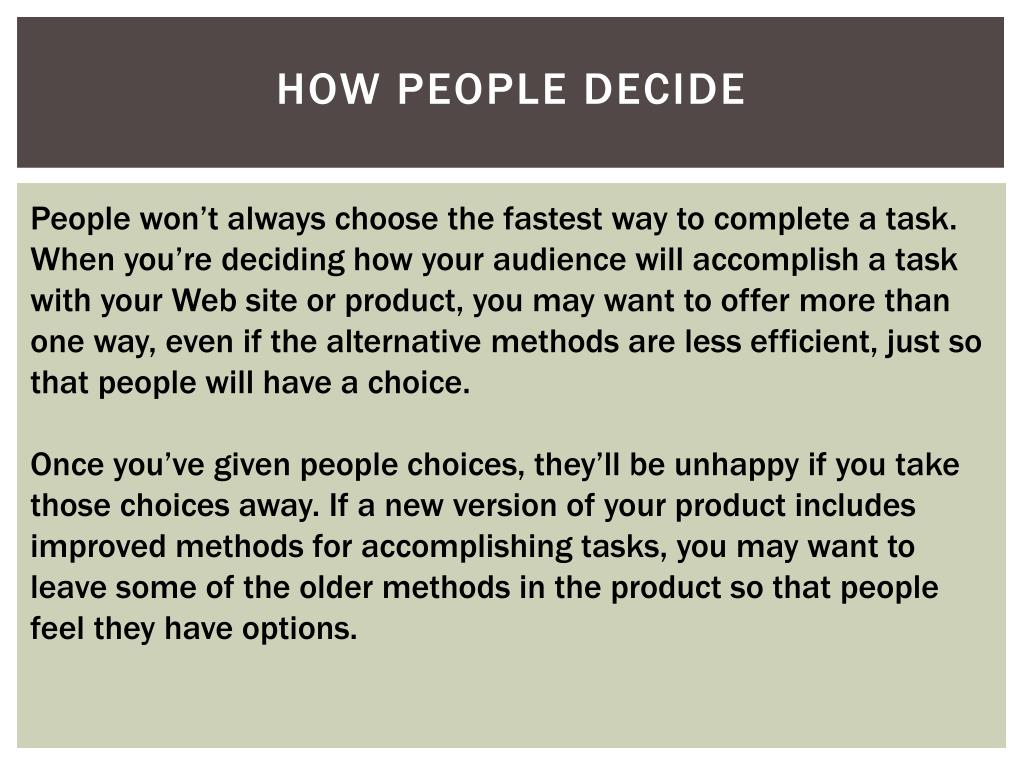 HOW PEOPLE DECIDE

People won’t always choose the fastest way to complete a task. When you’re deciding how your audience will accomplish a task with your Web site or product, you may want to offer more than one way, even if the alternative methods are less efficient, just so that people will have a choice.

Once you’ve given people choices, they’ll be unhappy if you take those choices away. If a new version of your product includes improved methods for accomplishing tasks, you may want to leave some of the older methods in the product so that people feel they have options.